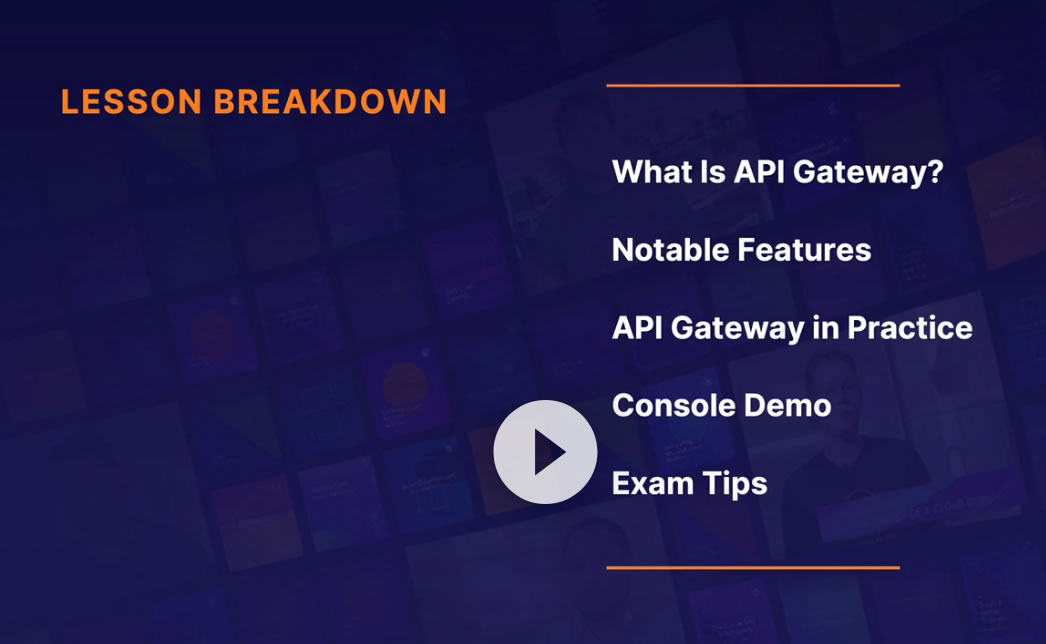 LESSON BREAKDOWN

What Is API Gateway?

Notable Features

API Gateway in Practice

Console Demo

Exam Tips